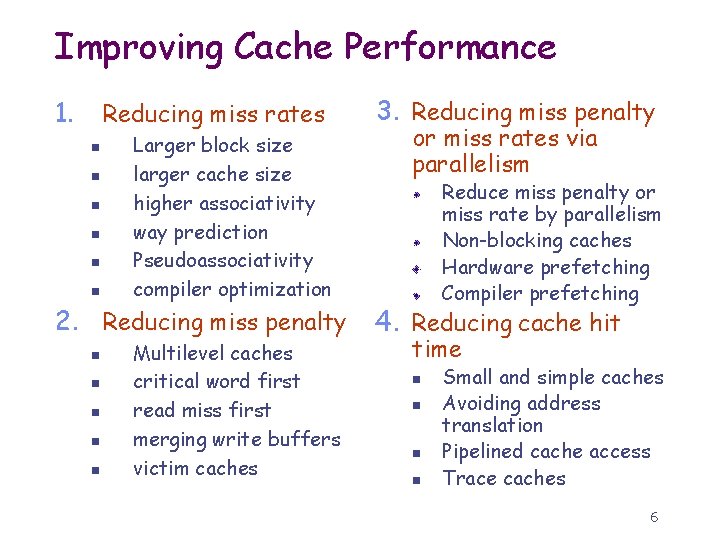 Improving Cache Performance

1. Reducing miss rates
- Larger block size
- larger cache size
- higher associativity
- way prediction
- Pseudoassociativity
- compiler optimization

2. Reducing miss penalty
- Multilevel caches
- critical word first
- read miss first
- merging write buffers
- victim caches

3. Reducing miss penalty or miss rates via parallelism
- Reduce miss penalty or miss rate by parallelism
- Non-blocking caches
- Hardware prefetching
- Compiler prefetching

4. Reducing cache hit time
- Small and simple caches
- Avoiding address translation
- Pipelined cache access
- Trace caches

6